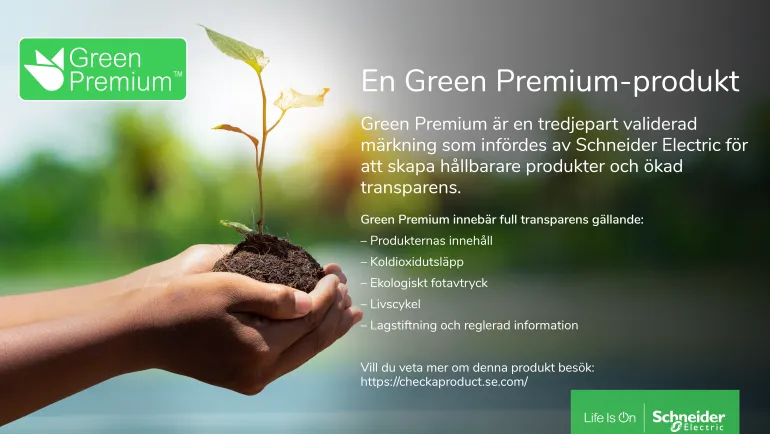 Green Premium™

En Green Premium-produkt

Green Premium är en tredjepart validerad märkning som infördes av Schneider Electric för att skapa hållbarare produkter och ökad transparens.

Green Premium innebär full transparens gällande:
– Produkternas innehåll
– Koldioxidutsläpp
– Ekologiskt fotavtryck
– Livscykel
– Lagstiftning och reglerad information

Vill du veta mer om denna produkt besök:
https://checkaproduct.se.com/

Life Is On Schneider Electric